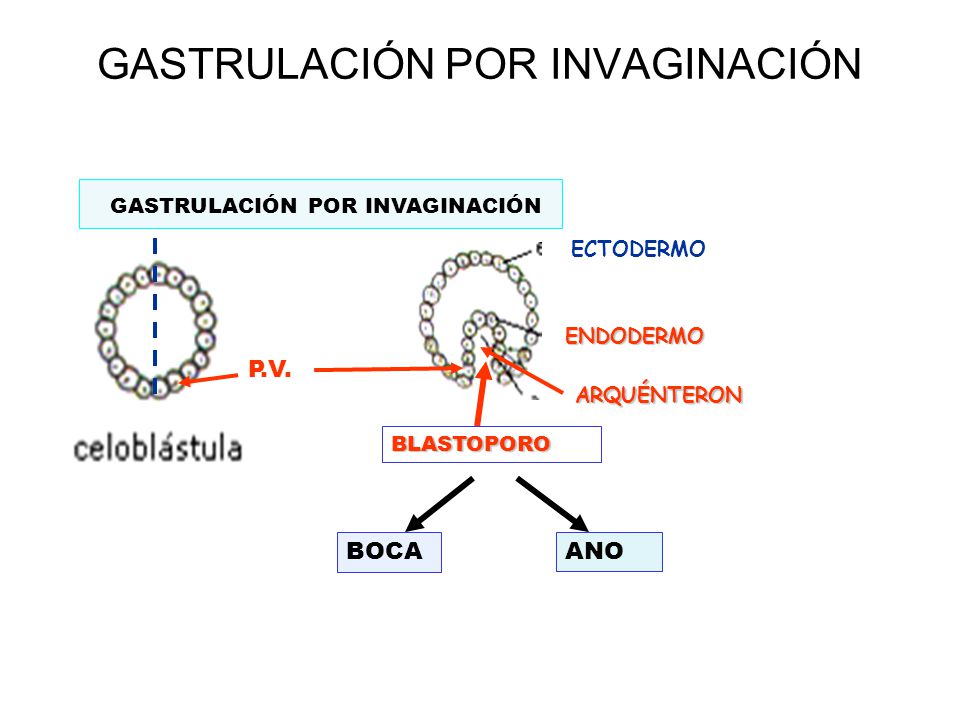 GASTRULACIÓN POR INVAGINACIÓN

GASTRULACIÓN POR INVAGINACIÓN

ECTODERMO

ENDODERMO

P.V.

ARQUÉNTERON

celoblástula

BLASTOPORO

BOCA

ANO